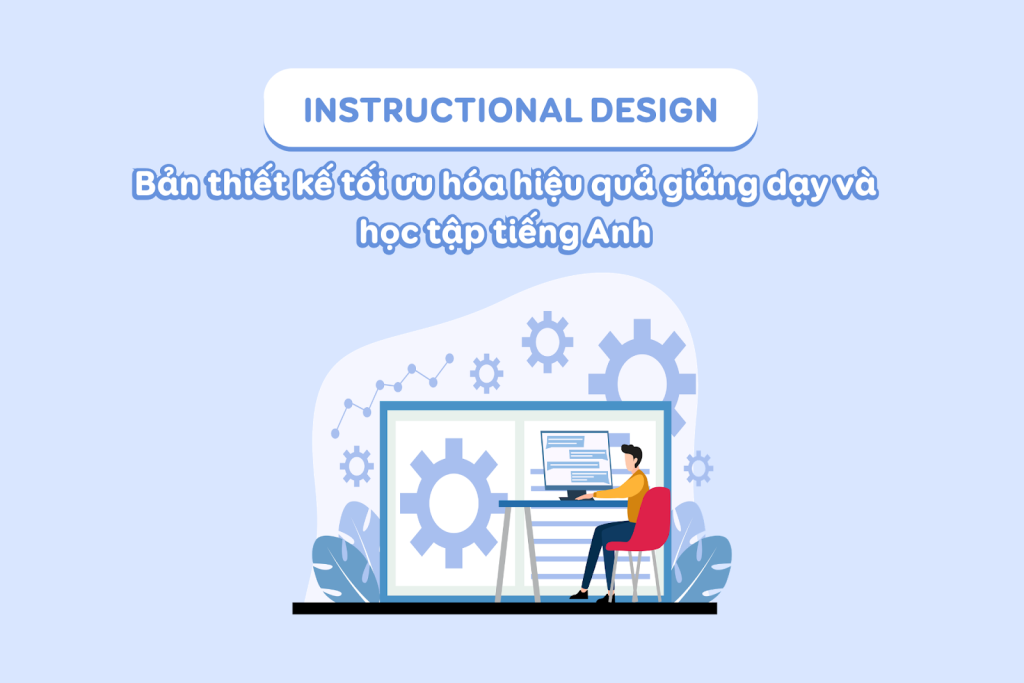 INSTRUCTIONAL DESIGN

Bản thiết kế tối ưu hóa hiệu quả giảng dạy và học tập tiếng Anh